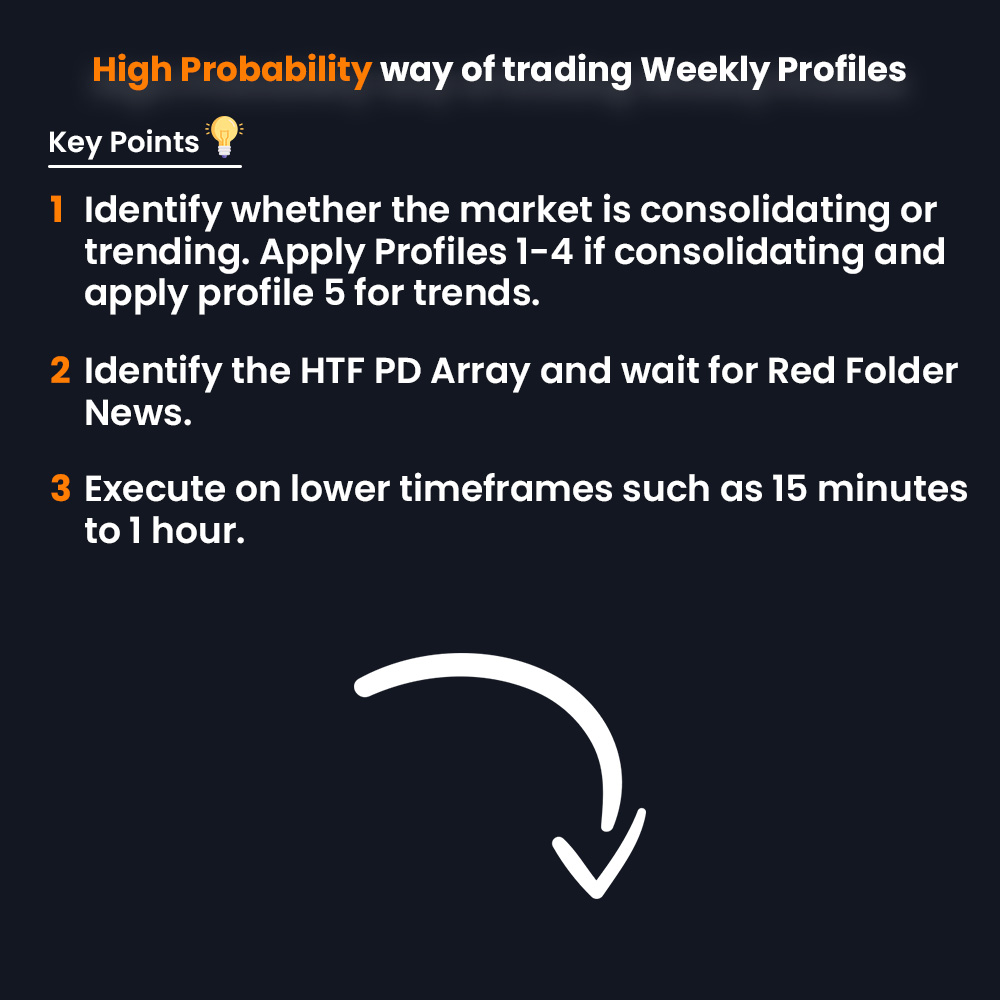 High Probability way of trading Weekly Profiles

Key Points

1 Identify whether the market is consolidating or trending. Apply Profiles 1-4 if consolidating and apply profile 5 for trends.

2 Identify the HTF PD Array and wait for Red Folder News.

3 Execute on lower timeframes such as 15 minutes to 1 hour.